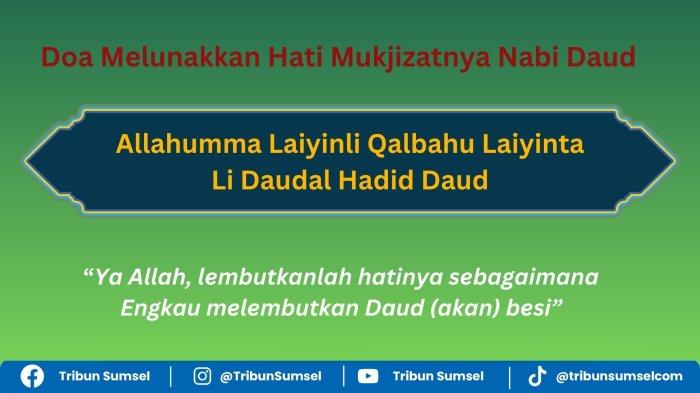 Doa Melunakkan Hati Mukjizatnya Nabi Daud

Allahumma Laiyinli Qalbahu Laiyinta Li Daudal Hadid Daud

“Ya Allah, lembutkanlah hatinya sebagaimana Engkau melembutkan Daud (akan) besi”

Tribun Sumsel | @TribunSumsel | Tribun Sumsel | @tribunsumselcom